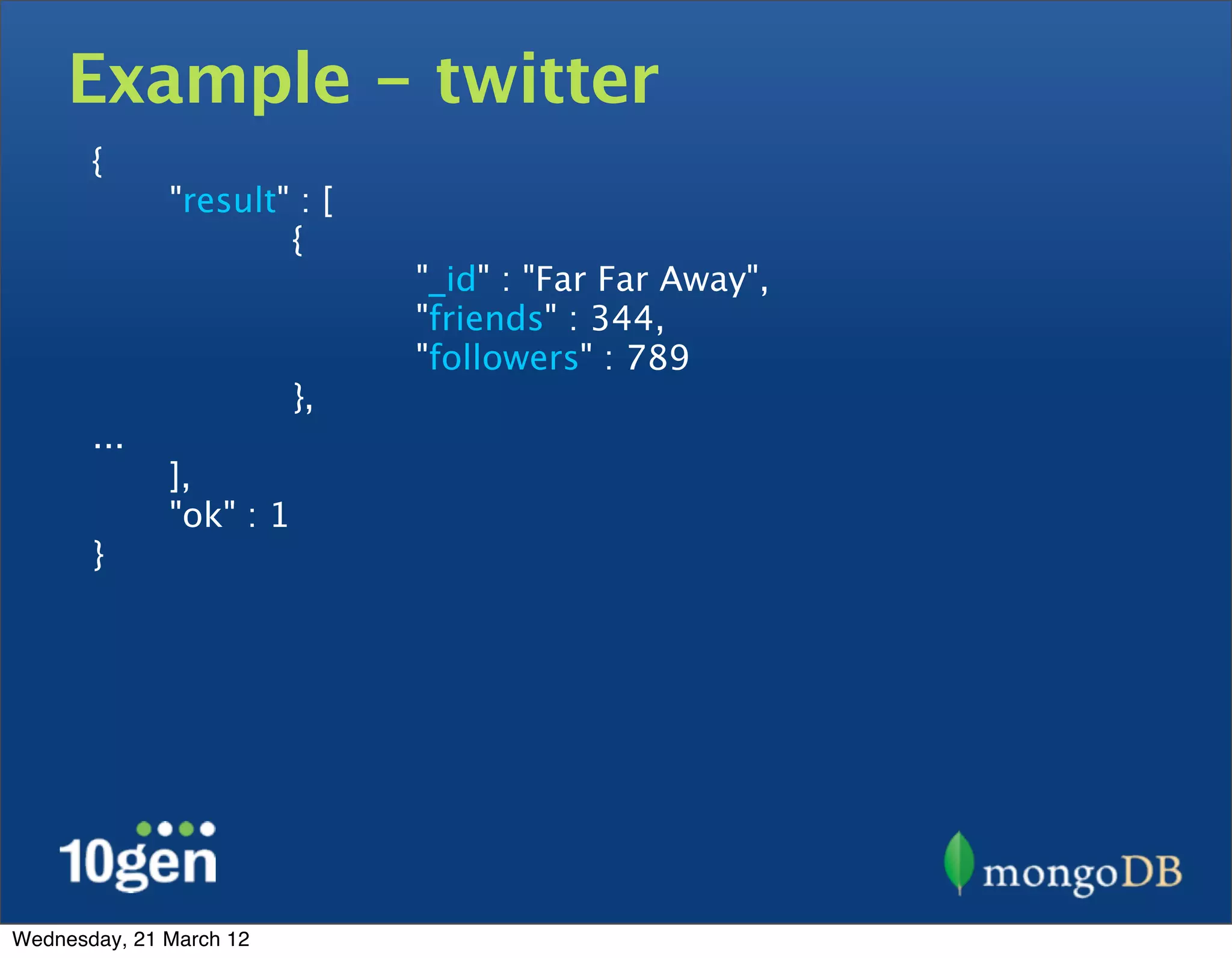 Example – twitter

{
"result" : [
{
"_id" : "Far Far Away",
"friends" : 344,
"followers" : 789
},
...
],
"ok" : 1
}

10gen

mongoDB

Wednesday, 21 March 12